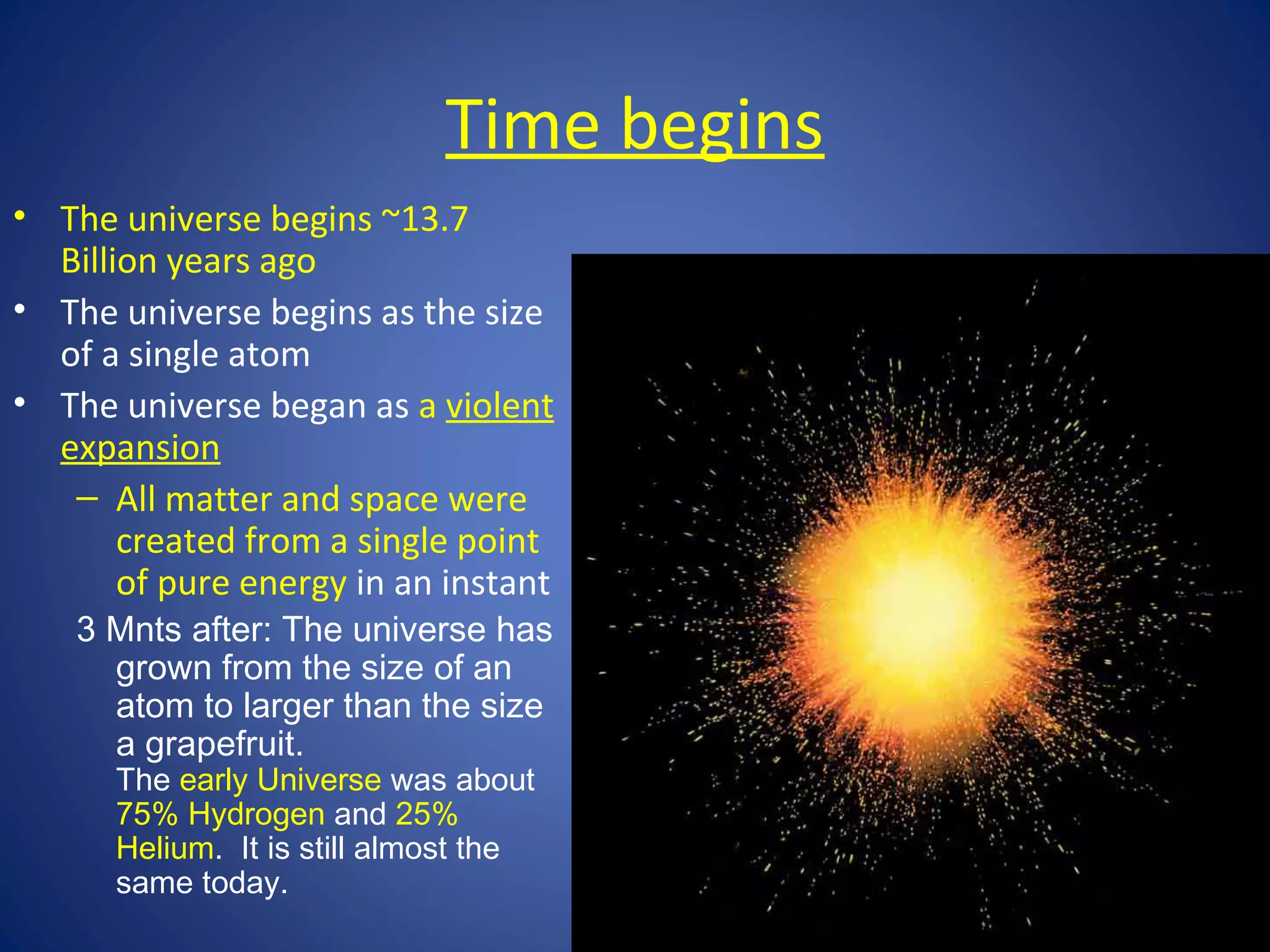 Time begins

• The universe begins ~13.7 Billion years ago
• The universe begins as the size of a single atom
• The universe began as a violent expansion
– All matter and space were created from a single point of pure energy in an instant

3 Mnts after: The universe has grown from the size of an atom to larger than the size a grapefruit.
The early Universe was about 75% Hydrogen and 25% Helium. It is still almost the same today.